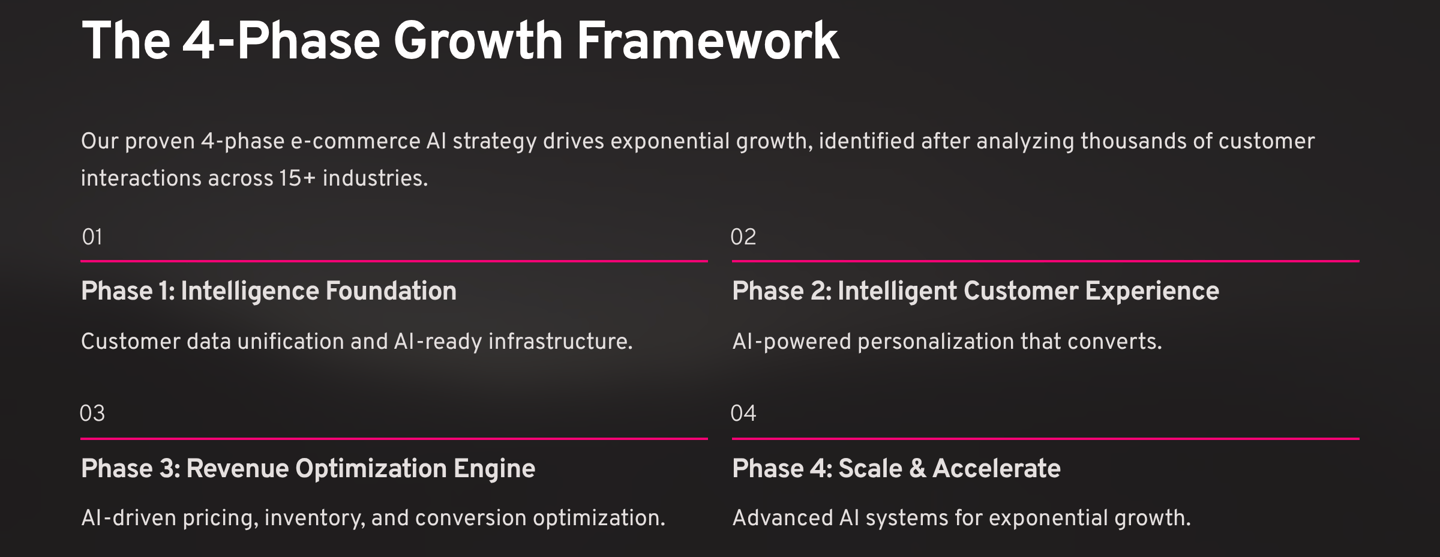 The 4-Phase Growth Framework

Our proven 4-phase e-commerce AI strategy drives exponential growth, identified after analyzing thousands of customer interactions across 15+ industries.

01

Phase 1: Intelligence Foundation

Customer data unification and AI-ready infrastructure.

02

Phase 2: Intelligent Customer Experience

AI-powered personalization that converts.

03

Phase 3: Revenue Optimization Engine

AI-driven pricing, inventory, and conversion optimization.

04

Phase 4: Scale & Accelerate

Advanced AI systems for exponential growth.